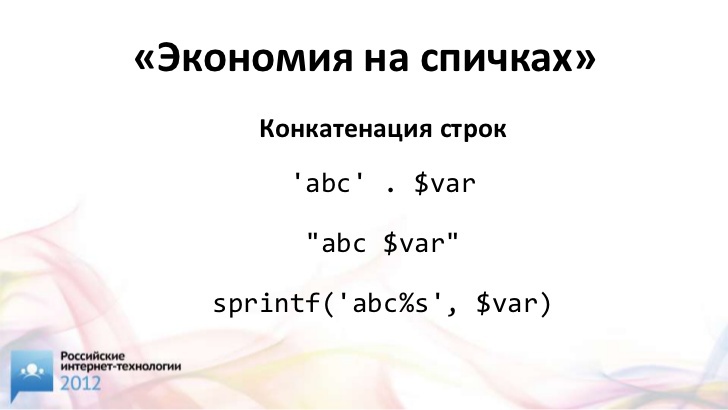 «Экономия на спичках»

Конкатенация строк

'abc' . $var

"abc $var"

sprintf('abc%s', $var)

Российские интернет-технологии 2012